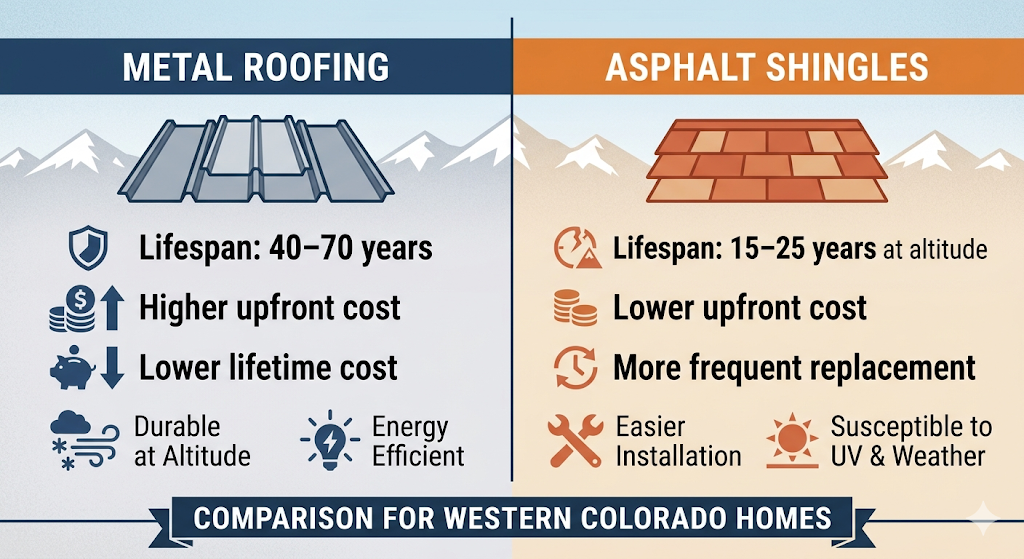 METAL ROOFING

Lifespan: 40–70 years

Higher upfront cost

Lower lifetime cost

Durable at Altitude

Energy Efficient

ASPHALT SHINGLES

Lifespan: 15–25 years at altitude

Lower upfront cost

More frequent replacement

Easier Installation

Susceptible to UV & Weather

COMPARISON FOR WESTERN COLORADO HOMES